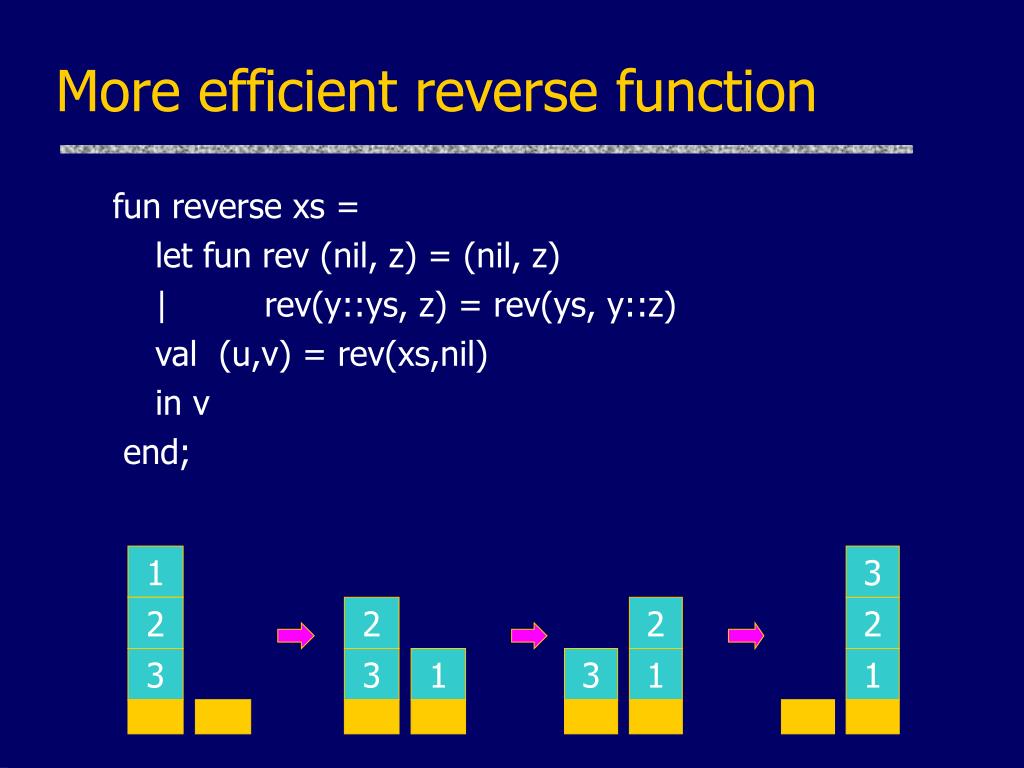 More efficient reverse function

fun reverse xs =
let fun rev (nil, z) = (nil, z)
| rev(y::ys, z) = rev(ys, y::z)
val (u,v) = rev(xs,nil)
in v
end;

1
2
3

2
3
1

3
2
1

3
2
1